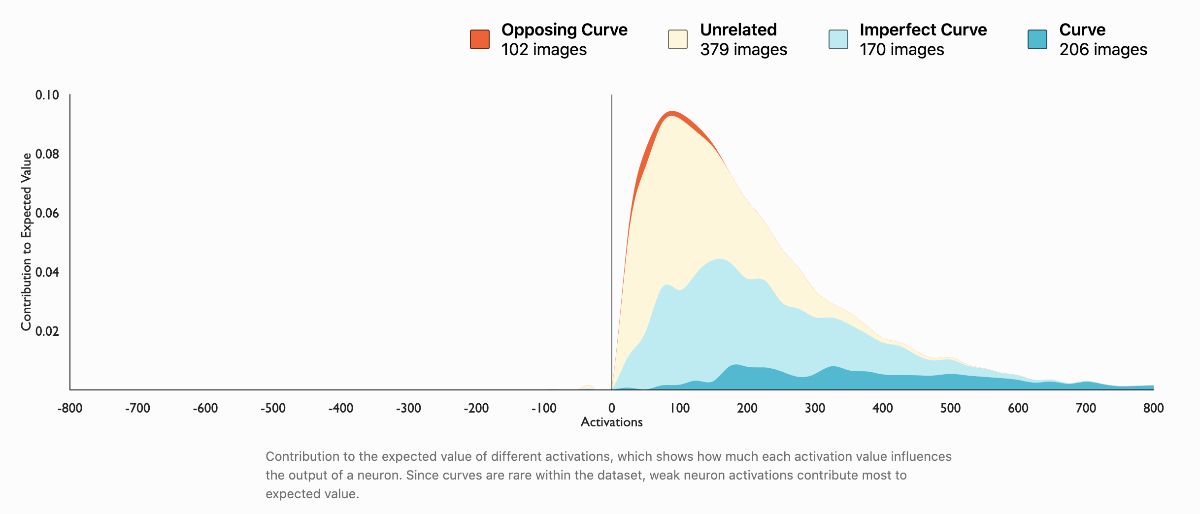 Opposing Curve
102 images

Unrelated
379 images

Imperfect Curve
170 images

Curve
206 images

0.10
0.08
0.06
0.04
0.02

Contribution to Expected Value

-800 -700 -600 -500 -400 -300 -200 -100 0 100 200 300 400 500 600 700 800

Activations

Contribution to the expected value of different activations, which shows how much each activation value influences the output of a neuron. Since curves are rare within the dataset, weak neuron activations contribute most to expected value.